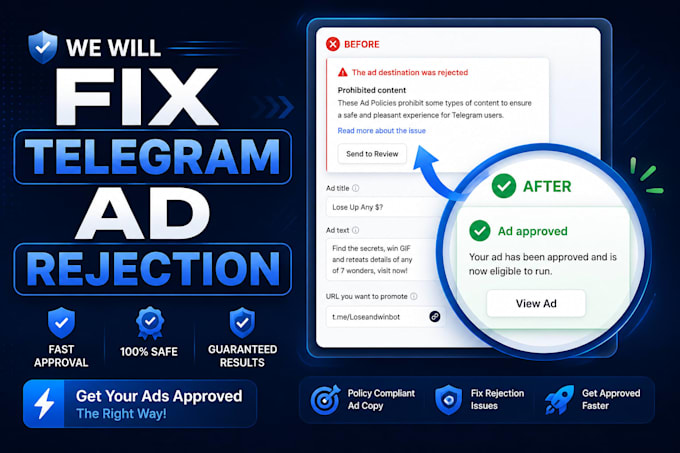 WE WILL
FIX
TELEGRAM
AD
REJECTION

FAST APPROVAL
100% SAFE
GUARANTEED RESULTS

Get Your Ads Approved
The Right Way!

BEFORE

The ad destination was rejected

Prohibited content
These Ad Policies prohibit some types of content to ensure a safe and pleasant experience for Telegram users.
Read more about the issue

Send to Review

Ad title
Lose Up Any $?

Ad text
Find the secrets, win GIF and reteats details of any of 7 wonders, visit now!

URL you want to promote
t.me/Loseandwinbot

AFTER

Ad approved
Your ad has been approved and is now eligible to run.

View Ad

Policy Compliant Ad Copy
Fix Rejection Issues
Get Approved Faster